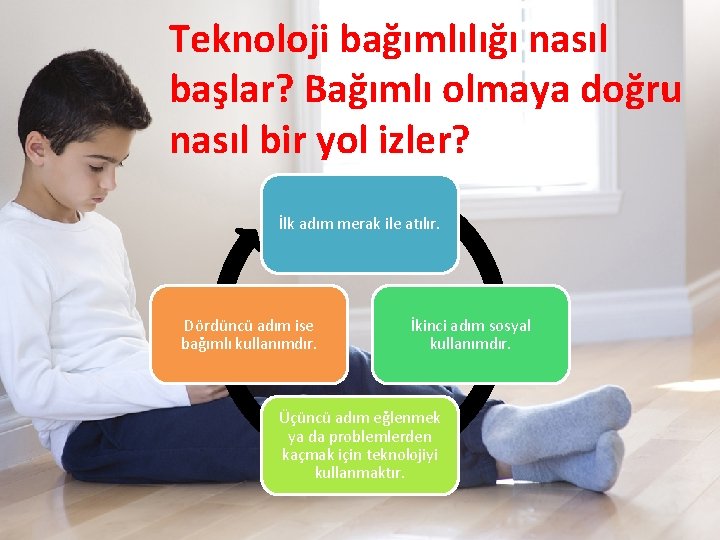 Teknoloji bağımlılığı nasıl başlar? Bağımlı olmaya doğru nasıl bir yol izler?

İlk adım merak ile atılır.

İkinci adım sosyal kullanımdır.

Üçüncü adım eğlenmek ya da problemlerden kaçmak için teknolojiyi kullanmaktır.

Dördüncü adım ise bağımlı kullanımdır.